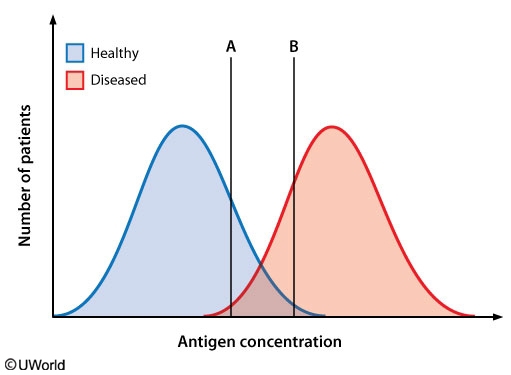 Healthy
Diseased
A
B
Number of patients
Antigen concentration
©UWorld